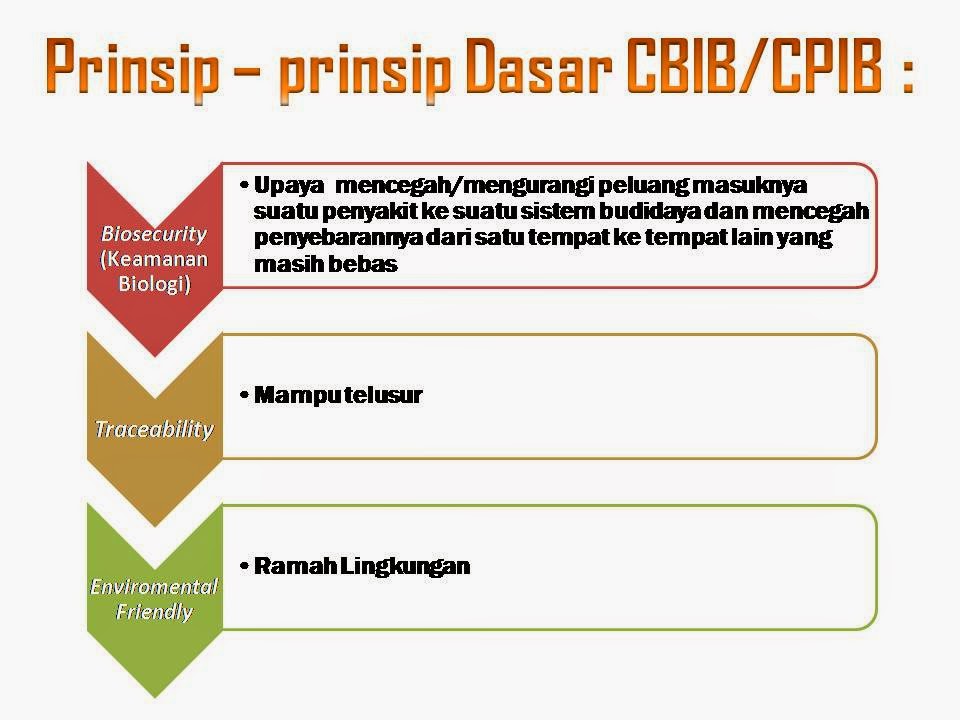 Prinsip – prinsip Dasar CBIB/CPIB :

Biosecurity (Keamanan Biologi)

• Upaya mencegah/mengurangi peluang masuknya suatu penyakit ke suatu sistem budidaya dan mencegah penyebarannya dari satu tempat ke tempat lain yang masih bebas

Traceability

• Mampu telusur

Enviromental Friendly

• Ramah Lingkungan